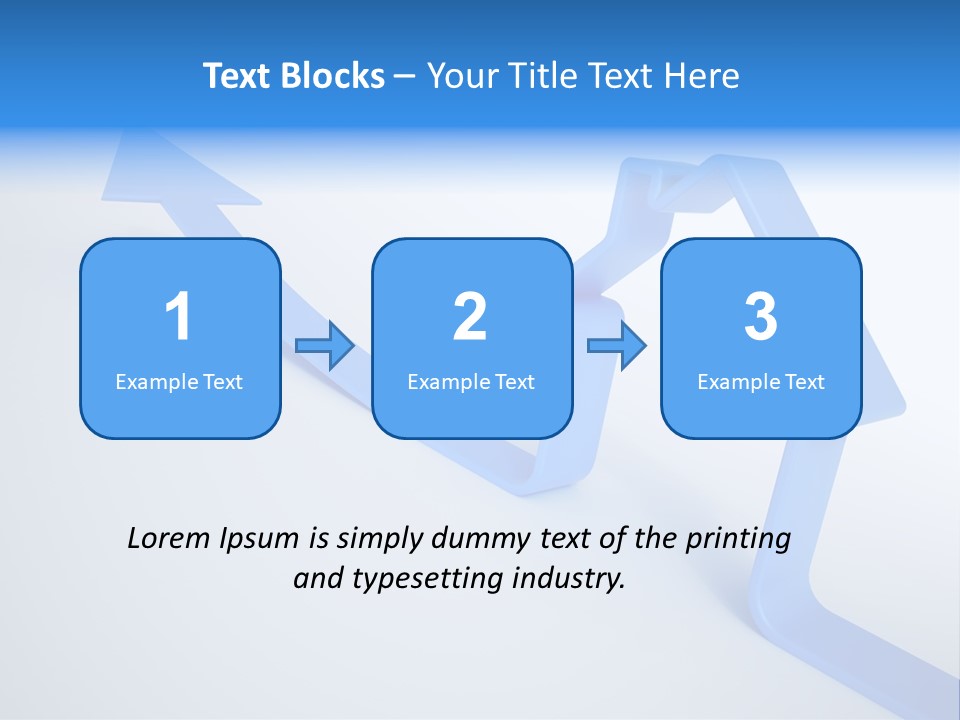 Text Blocks – Your Title Text Here

1
Example Text

2
Example Text

3
Example Text

Lorem Ipsum is simply dummy text of the printing and typesetting industry.